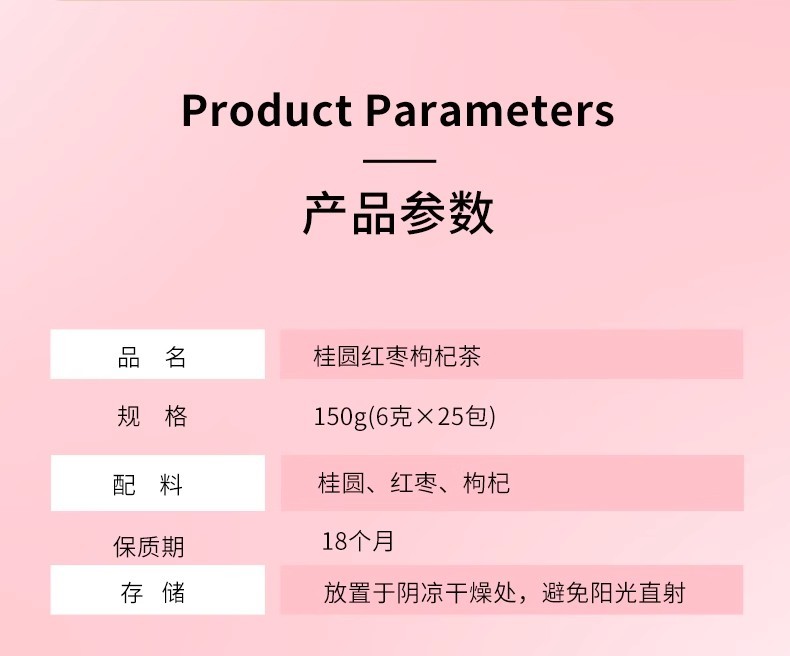 Product Parameters

产品参数

| 品　名 | 桂圆红枣枸杞茶 |
|---|---|
| 规　格 | 150g(6克×25包) |
| 配　料 | 桂圆、红枣、枸杞 |
| 保质期 | 18个月 |
| 存　储 | 放置于阴凉干燥处，避免阳光直射 |